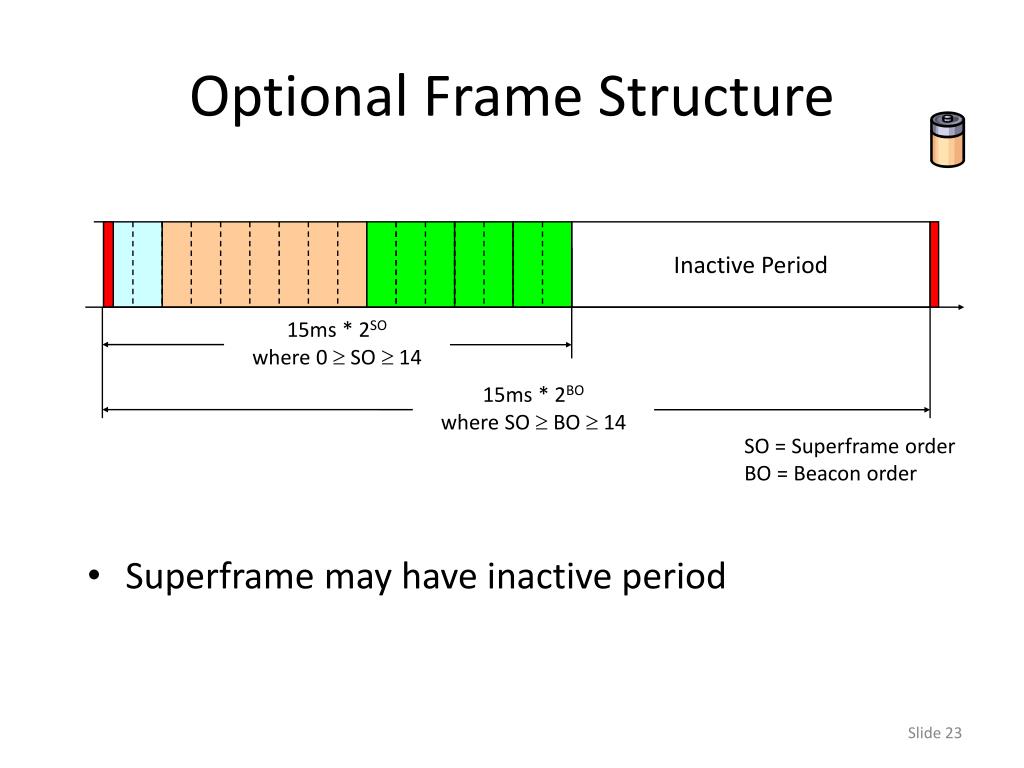 Optional Frame Structure

Inactive Period

15ms * $2^{SO}$
where $0 \geq SO \geq 14$

15ms * $2^{BO}$
where $SO \geq BO \geq 14$

SO = Superframe order
BO = Beacon order

• Superframe may have inactive period

Slide 23